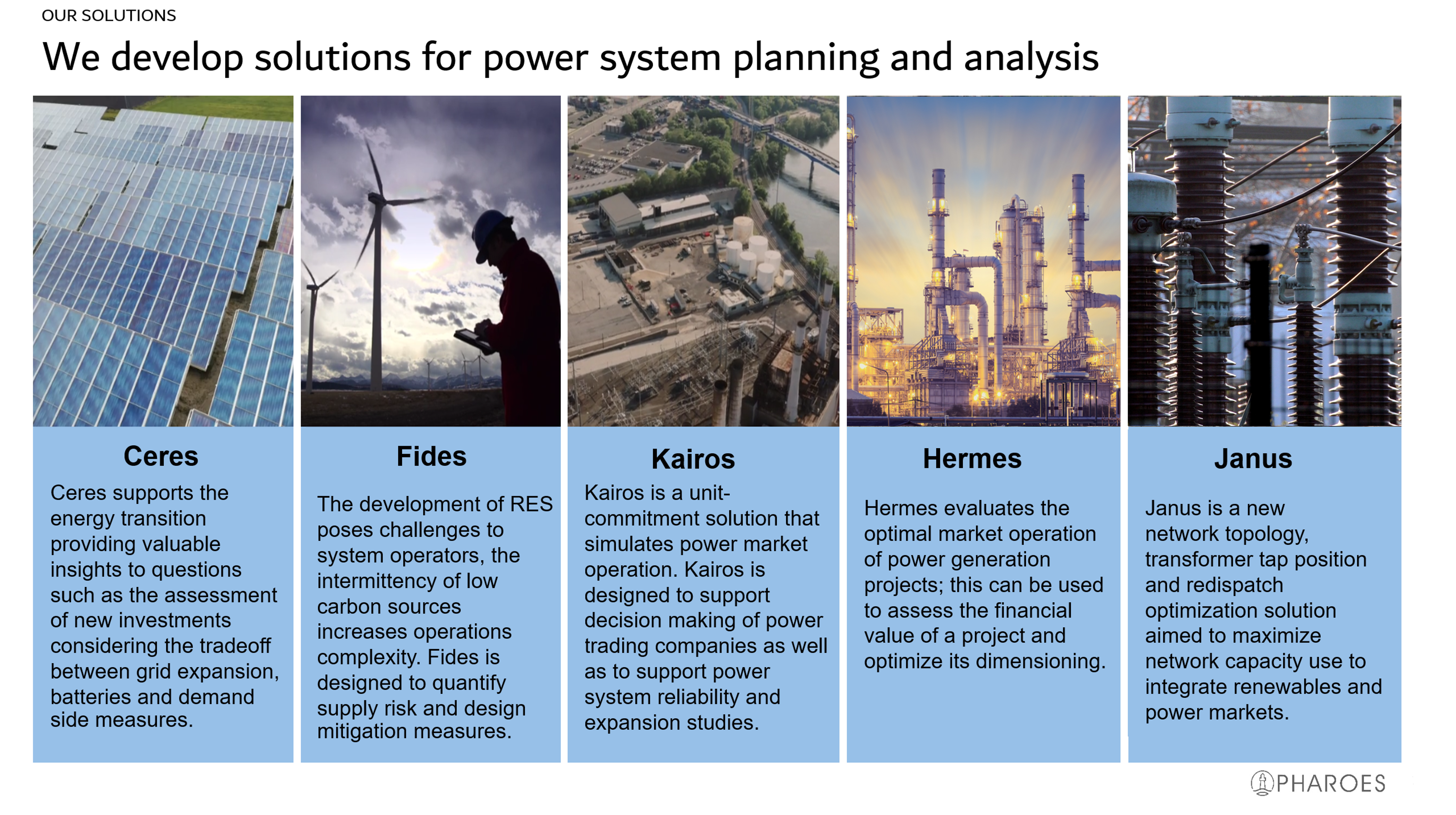 OUR SOLUTIONS

We develop solutions for power system planning and analysis

Ceres

Ceres supports the energy transition providing valuable insights to questions such as the assessment of new investments considering the tradeoff between grid expansion, batteries and demand side measures.

Fides

The development of RES poses challenges to system operators, the intermittency of low carbon sources increases operations complexity. Fides is designed to quantify supply risk and design mitigation measures.

Kairos

Kairos is a unit-commitment solution that simulates power market operation. Kairos is designed to support decision making of power trading companies as well as to support power system reliability and expansion studies.

Hermes

Hermes evaluates the optimal market operation of power generation projects; this can be used to assess the financial value of a project and optimize its dimensioning.

Janus

Janus is a new network topology, transformer tap position and redispatch optimization solution aimed to maximize network capacity use to integrate renewables and power markets.

PHAROES